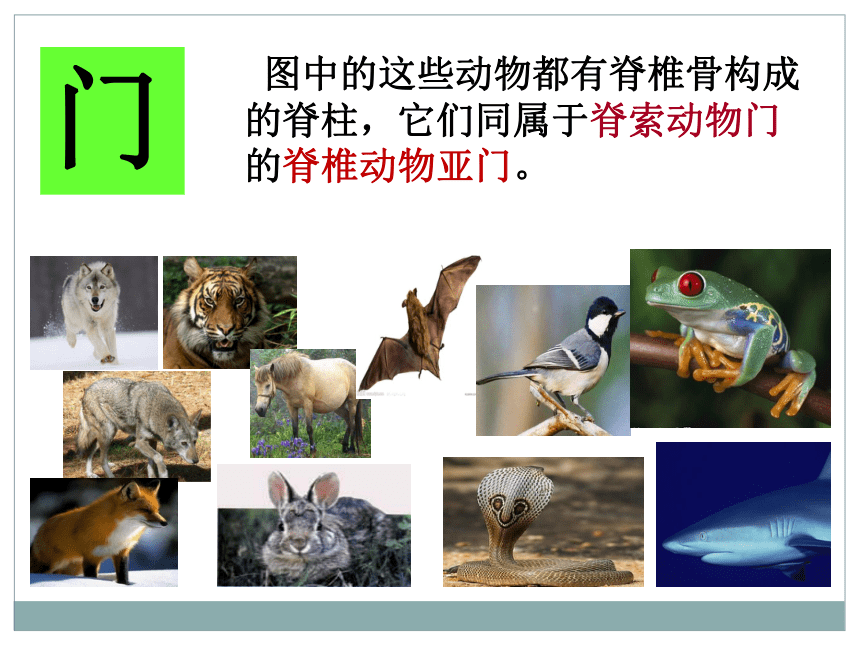 门

图中的这些动物都有脊椎骨构成的脊柱，它们同属于脊索动物门的脊椎动物亚门。